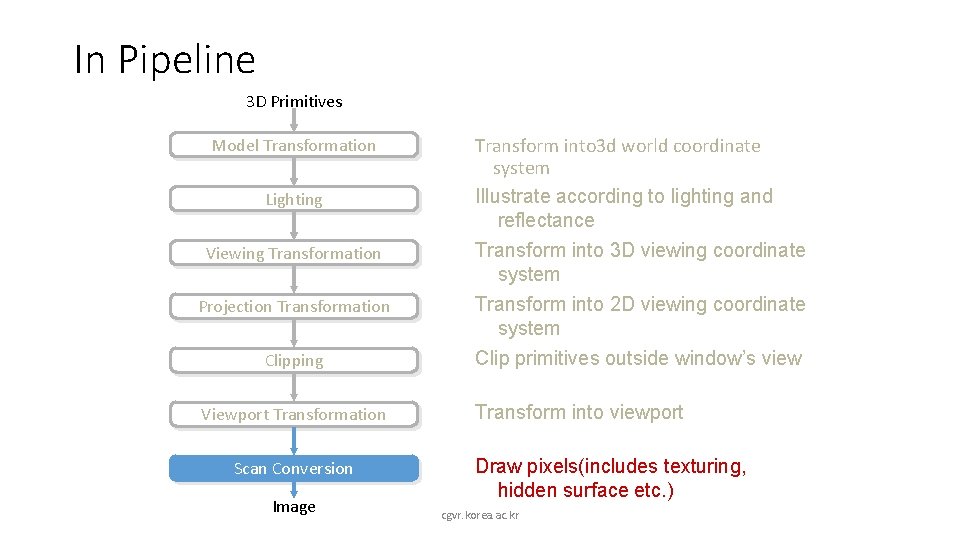 In Pipeline

3D Primitives

Model Transformation

Lighting

Viewing Transformation

Projection Transformation

Clipping

Viewport Transformation

Scan Conversion

Image

Transform into3d world coordinate system

Illustrate according to lighting and reflectance

Transform into 3D viewing coordinate system

Transform into 2D viewing coordinate system

Clip primitives outside window's view

Transform into viewport

Draw pixels(includes texturing, hidden surface etc.)

cgvr.korea.ac.kr